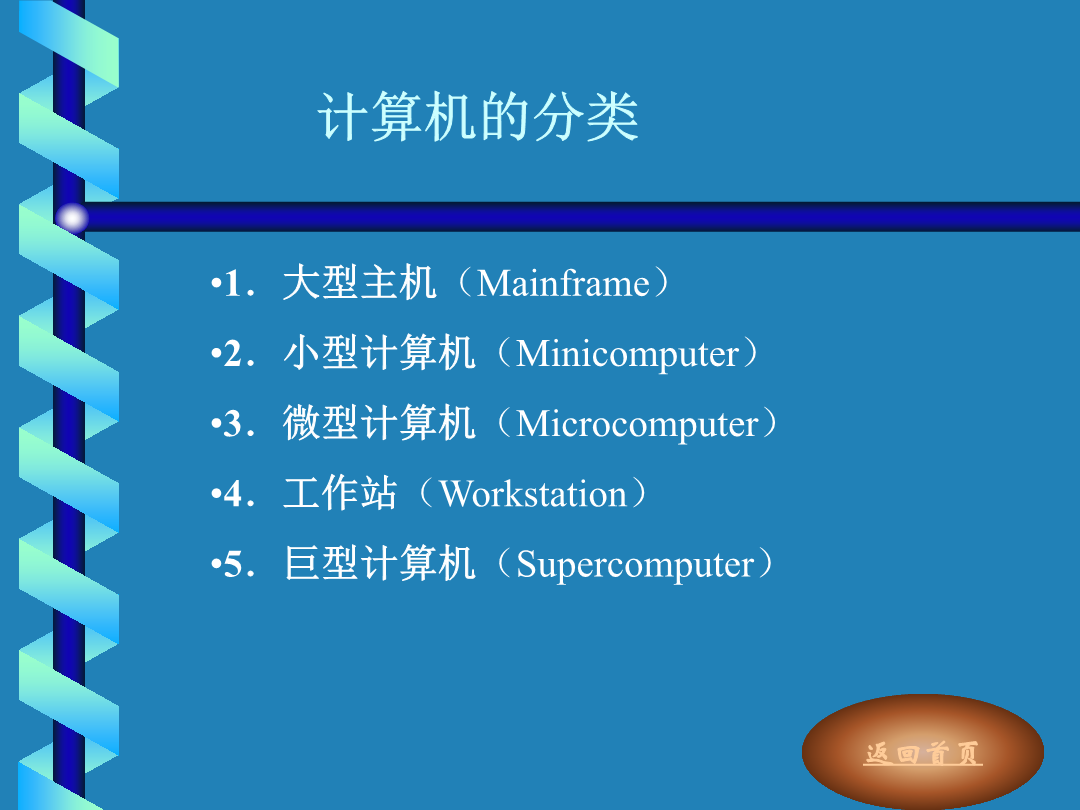 计算机的分类

•1．大型主机（Mainframe）

•2．小型计算机（Minicomputer）

•3．微型计算机（Microcomputer）

•4．工作站（Workstation）

•5．巨型计算机（Supercomputer）

返回首页